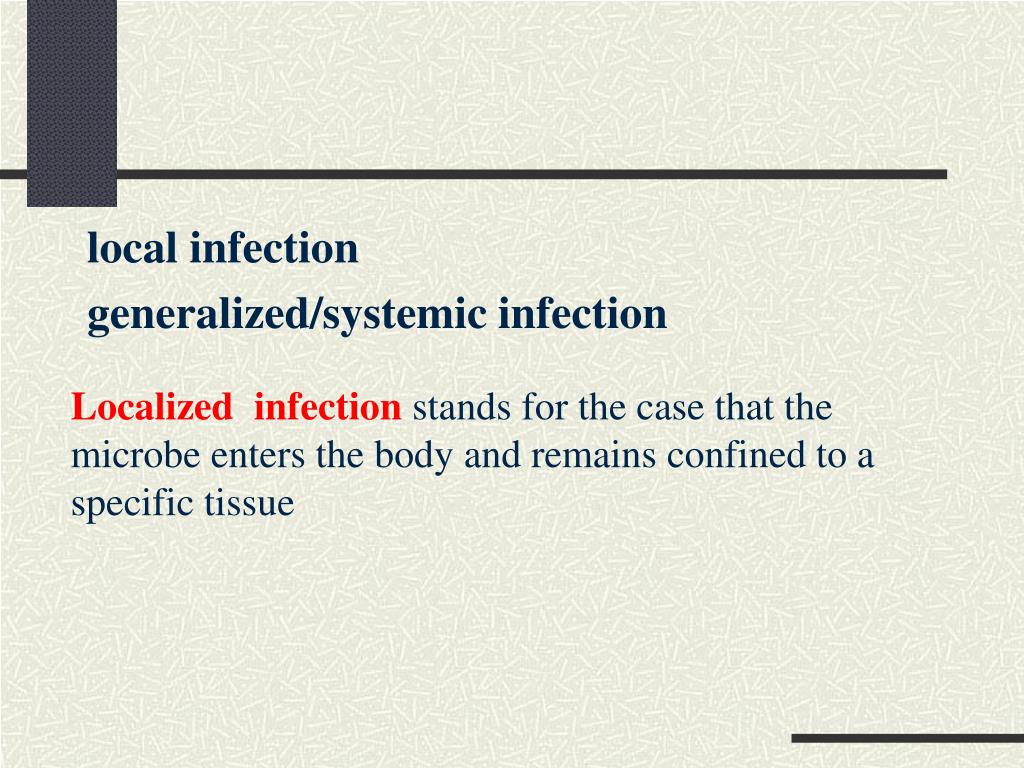 local infection

generalized/systemic infection

Localized infection stands for the case that the microbe enters the body and remains confined to a specific tissue